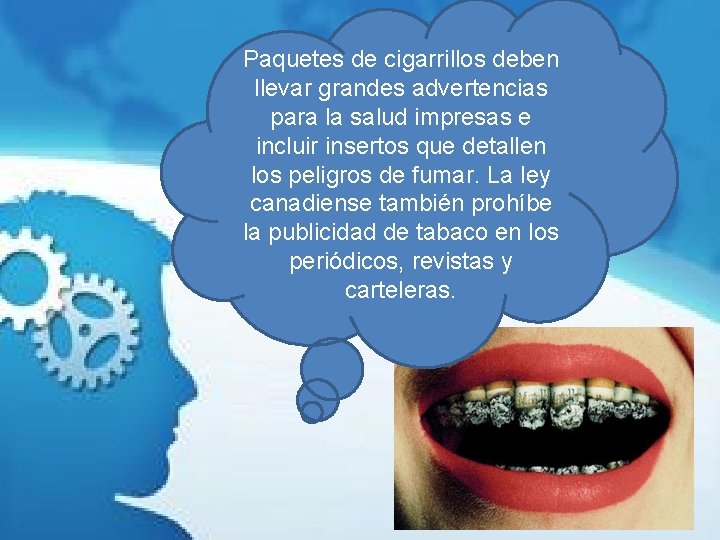 Paquetes de cigarrillos deben llevar grandes advertencias para la salud impresas e incluir insertos que detallen los peligros de fumar. La ley canadiense también prohíbe la publicidad de tabaco en los periódicos, revistas y carteleras.